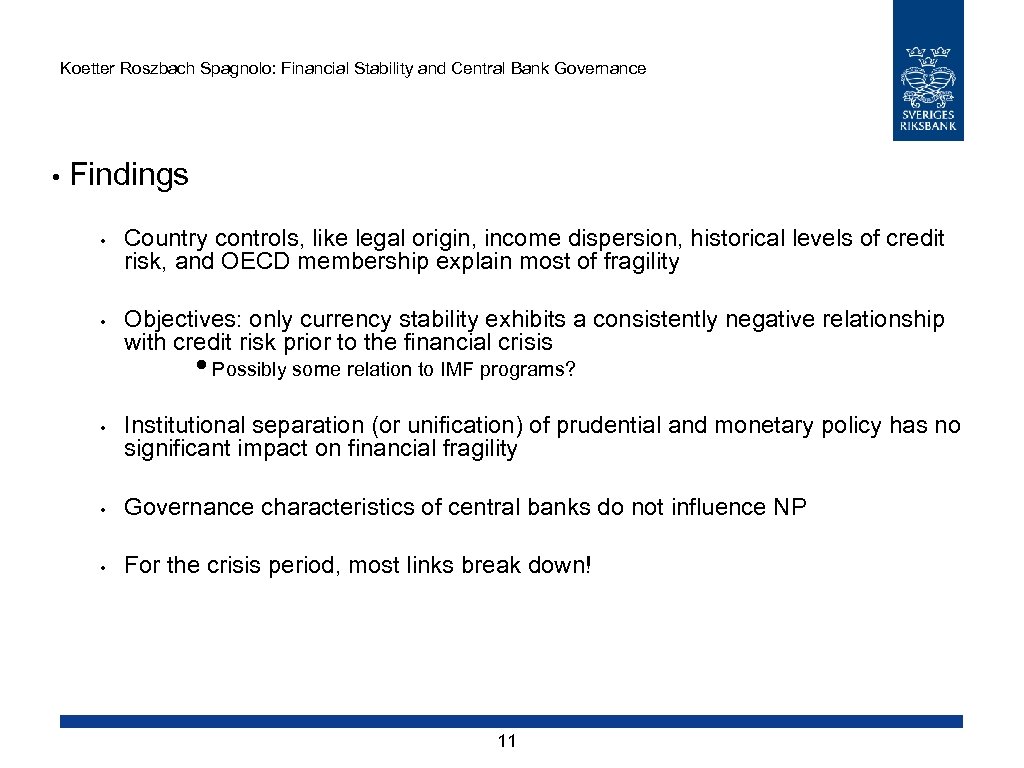 Koetter Roszbach Spagnolo: Financial Stability and Central Bank Governance

SVERIGES RIKSBANK

• Findings

• Country controls, like legal origin, income dispersion, historical levels of credit risk, and OECD membership explain most of fragility

• Objectives: only currency stability exhibits a consistently negative relationship with credit risk prior to the financial crisis

• Possibly some relation to IMF programs?

• Institutional separation (or unification) of prudential and monetary policy has no significant impact on financial fragility

• Governance characteristics of central banks do not influence NP

• For the crisis period, most links break down!

11